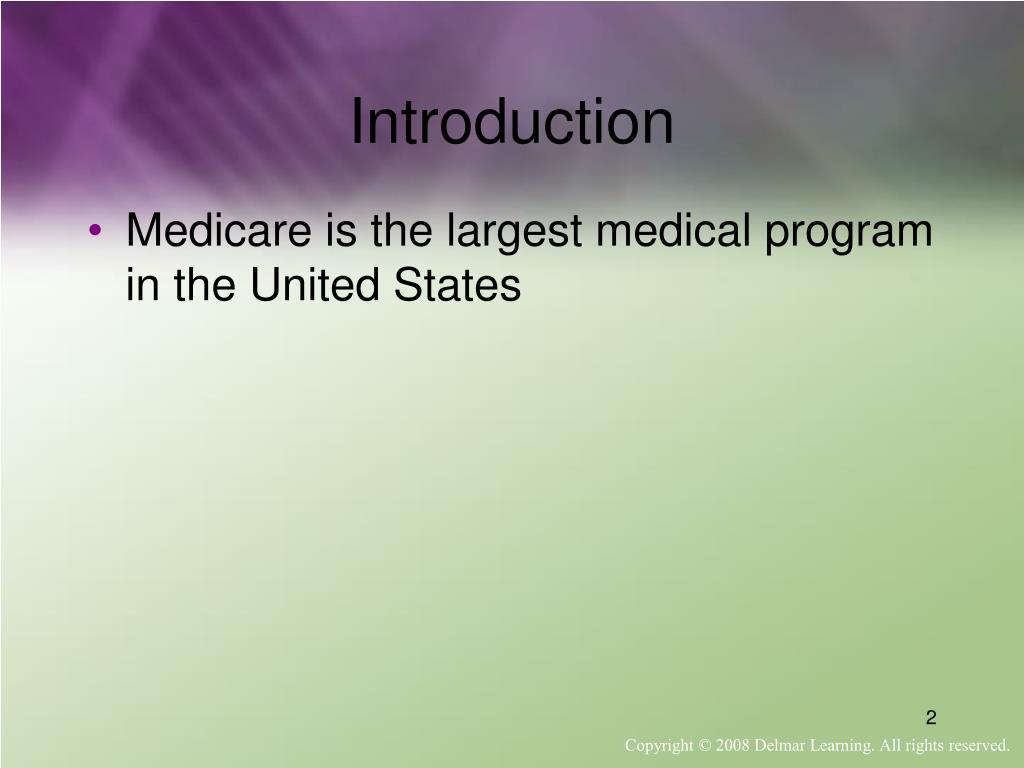 Introduction

• Medicare is the largest medical program in the United States

2

Copyright © 2008 Delmar Learning. All rights reserved.